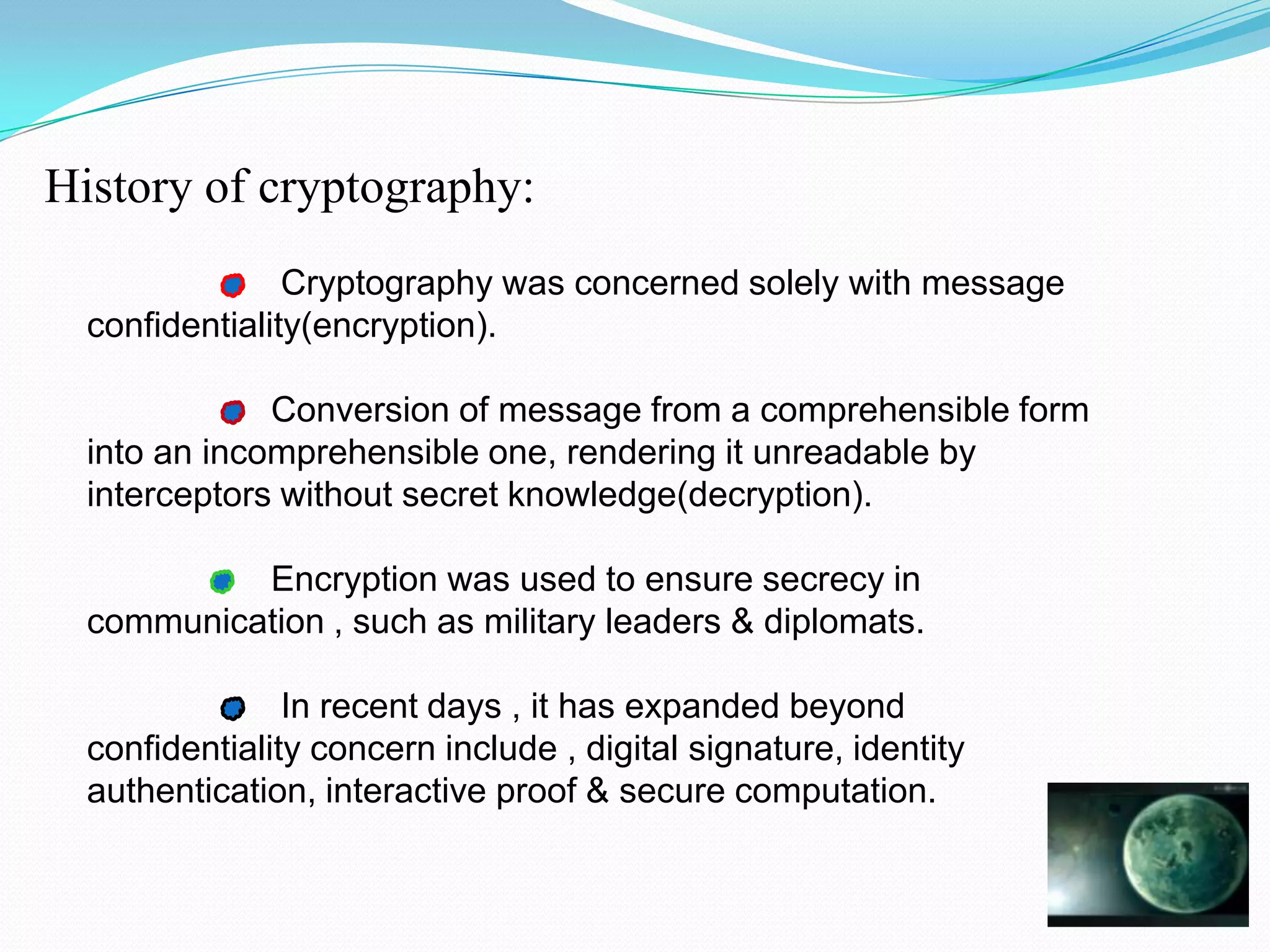 History of cryptography:

Cryptography was concerned solely with message confidentiality(encryption).

Conversion of message from a comprehensible form into an incomprehensible one, rendering it unreadable by interceptors without secret knowledge(decryption).

Encryption was used to ensure secrecy in communication , such as military leaders & diplomats.

In recent days , it has expanded beyond confidentiality concern include , digital signature, identity authentication, interactive proof & secure computation.